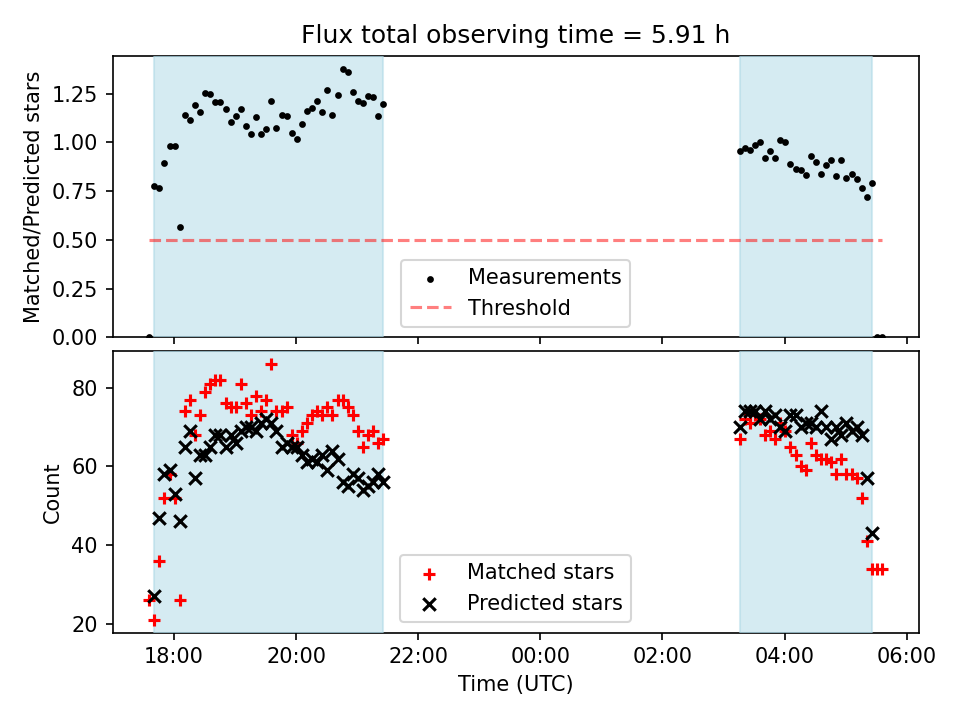 Flux total observing time = 5.91 h

Matched/Predicted stars

1.25
1.00
0.75
0.50
0.25
0.00

Measurements
Threshold

Count

80
60
40
20

Matched stars
Predicted stars

18:00
20:00
22:00
00:00
02:00
04:00
06:00

Time (UTC)